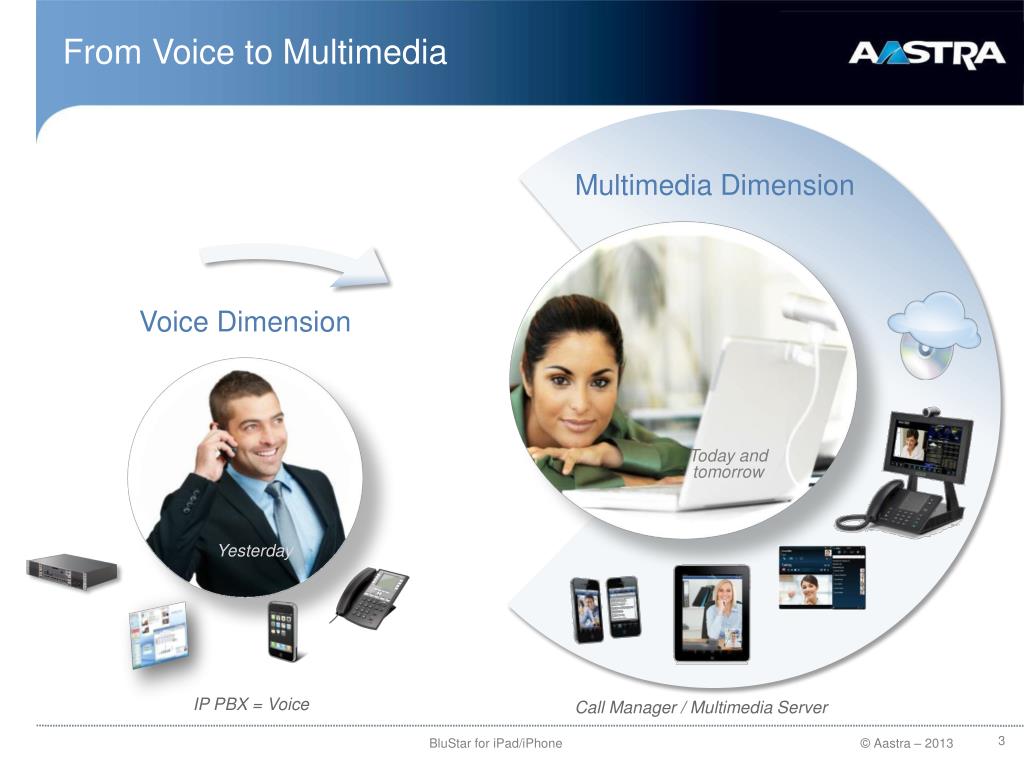 From Voice to Multimedia

AASTRA

Multimedia Dimension

Voice Dimension

Today and tomorrow

Yesterday

IP PBX = Voice

Call Manager / Multimedia Server

BluStar for iPad/iPhone

© Aastra – 2013

3